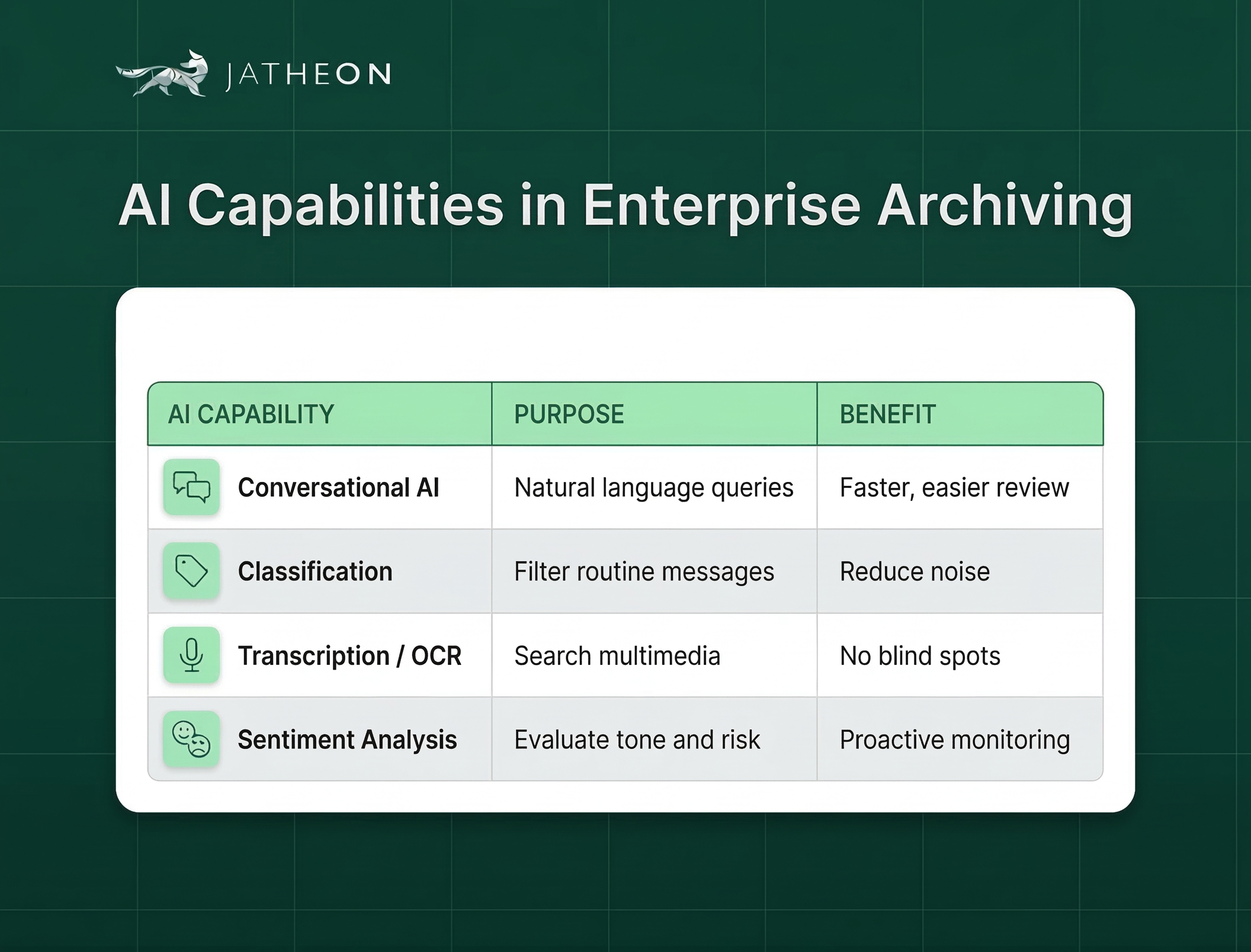 JATHEON

AI Capabilities in Enterprise Archiving

| AI CAPABILITY | PURPOSE | BENEFIT |
|---|---|---|
| Conversational AI | Natural language queries | Faster, easier review |
| Classification | Filter routine messages | Reduce noise |
| Transcription / OCR | Search multimedia | No blind spots |
| Sentiment Analysis | Evaluate tone and risk | Proactive monitoring |